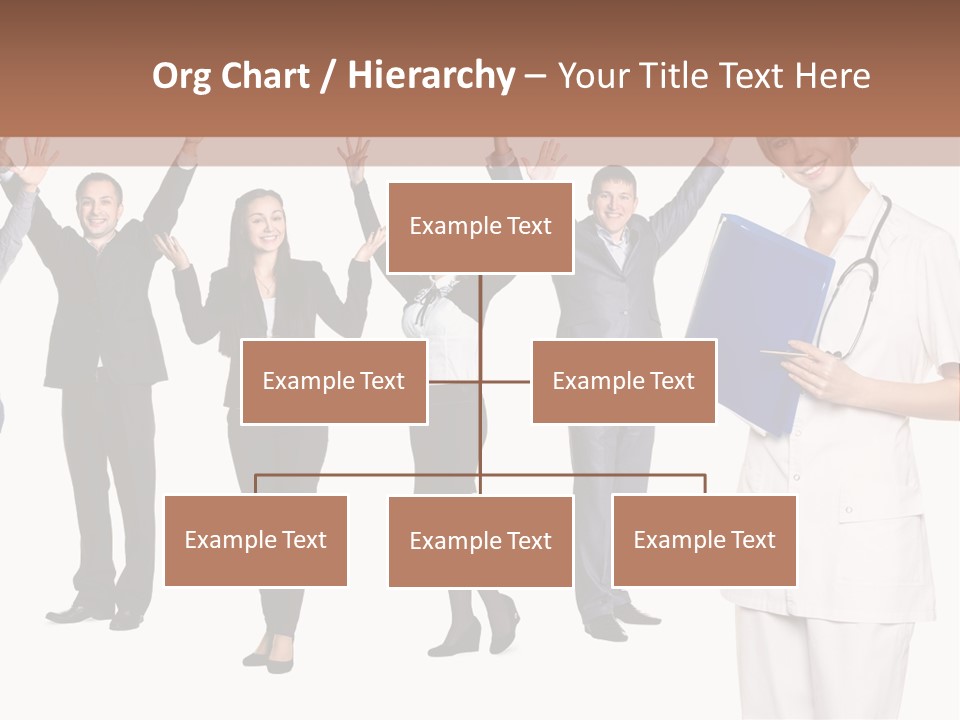 Org Chart / Hierarchy – Your Title Text Here

Example Text

Example Text

Example Text

Example Text

Example Text

Example Text